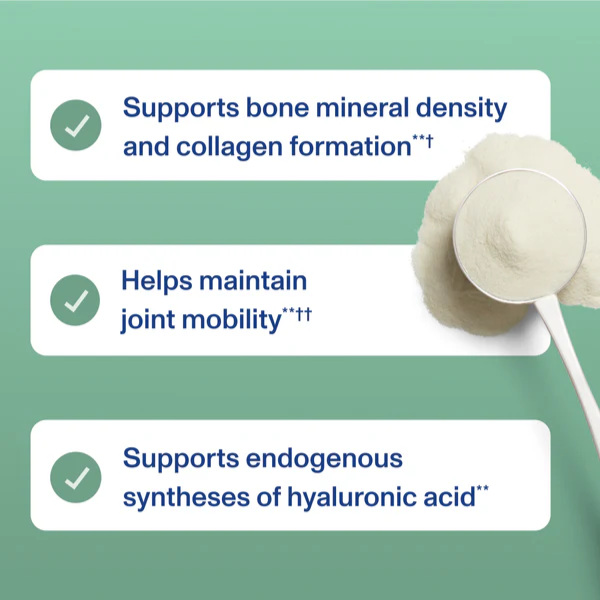 Supports bone mineral density and collagen formation**†

Helps maintain joint mobility**††

Supports endogenous syntheses of hyaluronic acid**